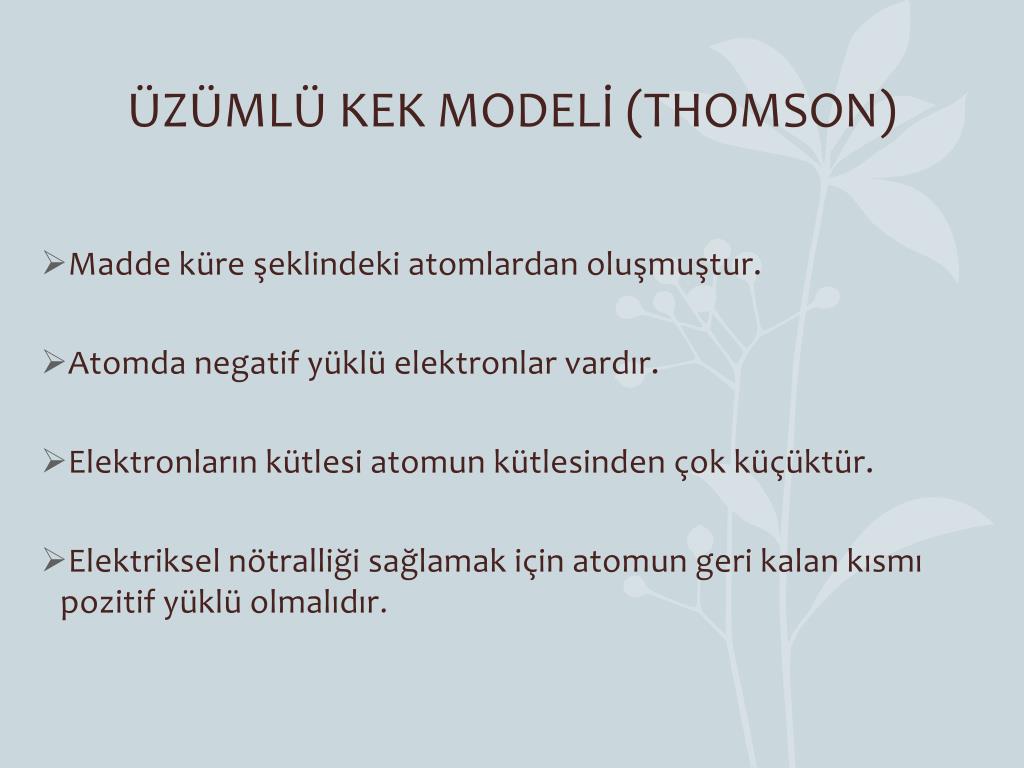 ÜZÜMLÜ KEK MODELİ (THOMSON)

➢Madde küre şeklindeki atomlardan oluşmuştur.

➢Atomda negatif yüklü elektronlar vardır.

➢Elektronların kütlesi atomun kütlesinden çok küçüktür.

➢Elektriksel nötralliği sağlamak için atomun geri kalan kısmı pozitif yüklü olmalıdır.